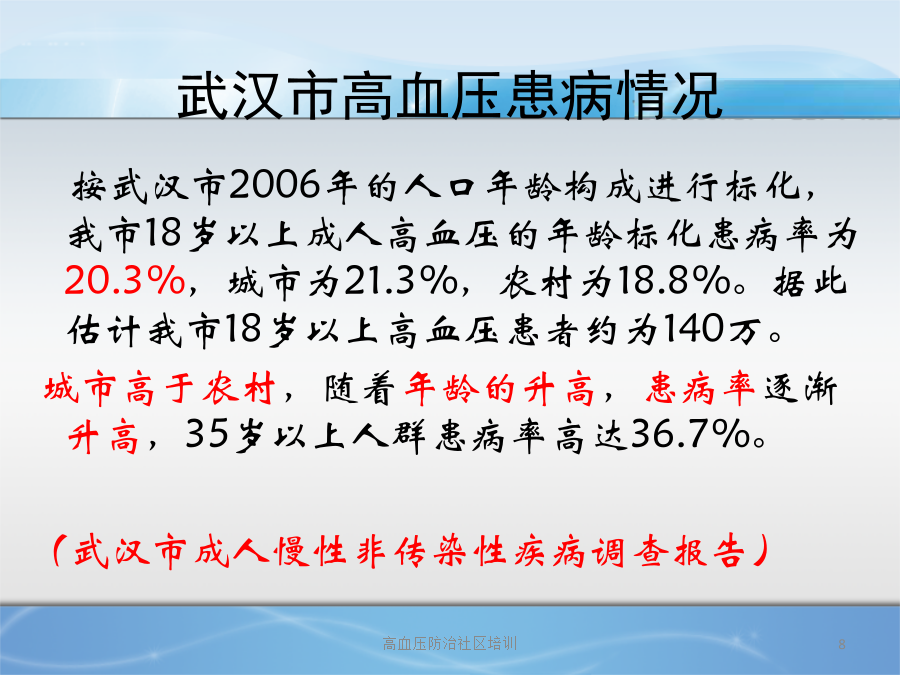 武汉市高血压患病情况

按武汉市2006年的人口年龄构成进行标化，我市18岁以上成人高血压的年龄标化患病率为20.3%，城市为21.3%，农村为18.8%。据此估计我市18岁以上高血压患者约为140万。

城市高于农村，随着年龄的升高，患病率逐渐升高，35岁以上人群患病率高达36.7%。

（武汉市成人慢性非传染性疾病调查报告）

高血压防治社区培训

8